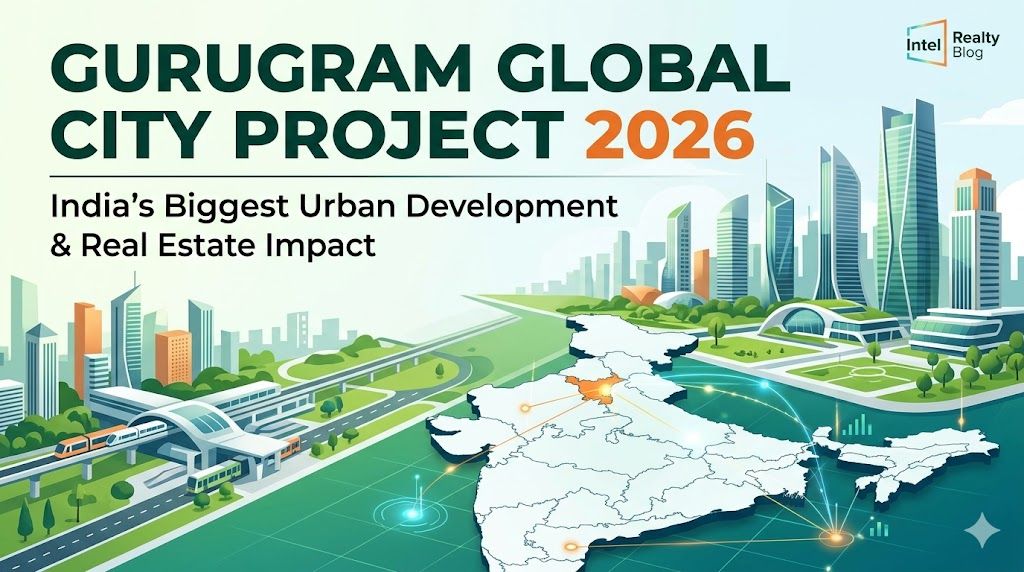 Intel Realty Blog

GURUGRAM GLOBAL CITY PROJECT 2026

India's Biggest Urban Development & Real Estate Impact